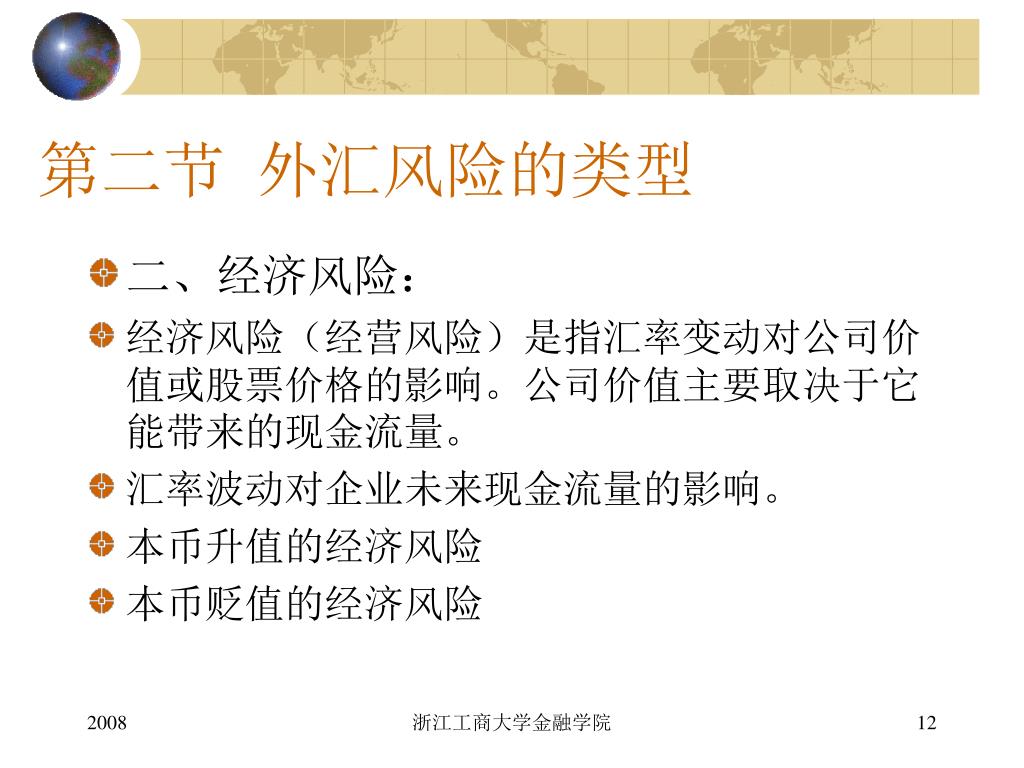 第二节 外汇风险的类型

二、经济风险：

经济风险（经营风险）是指汇率变动对公司价值或股票价格的影响。公司价值主要取决于它能带来的现金流量。

汇率波动对企业未来现金流量的影响。

本币升值的经济风险

本币贬值的经济风险

2008

浙江工商大学金融学院

12